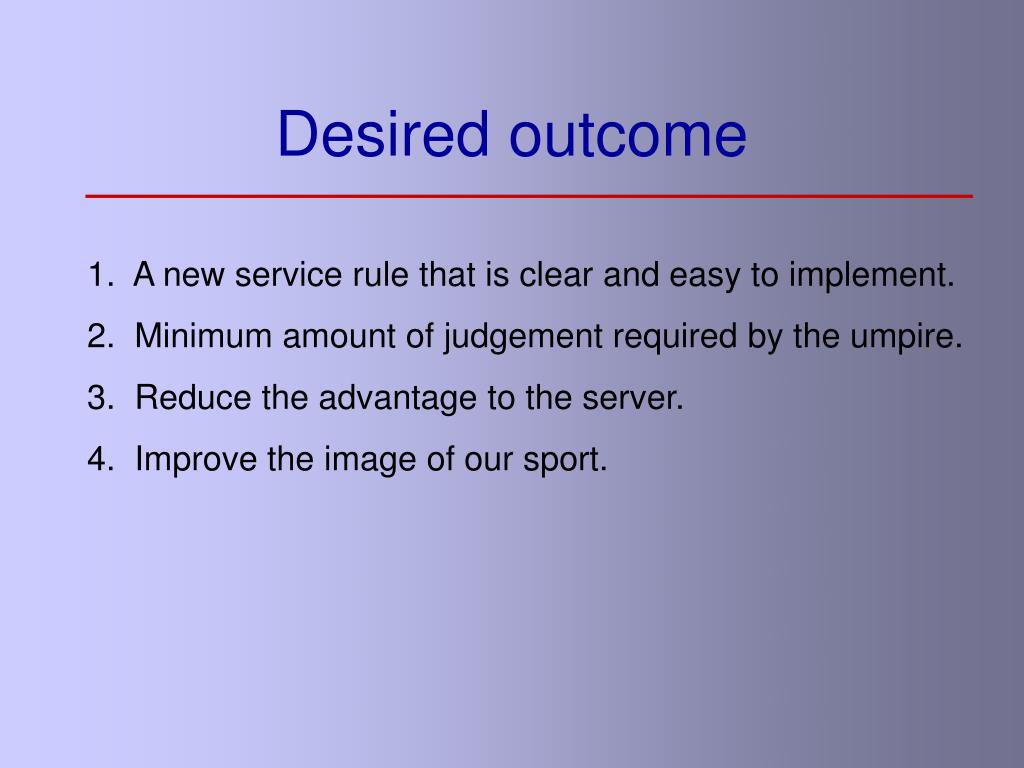 Desired outcome

1. A new service rule that is clear and easy to implement.

2. Minimum amount of judgement required by the umpire.

3. Reduce the advantage to the server.

4. Improve the image of our sport.